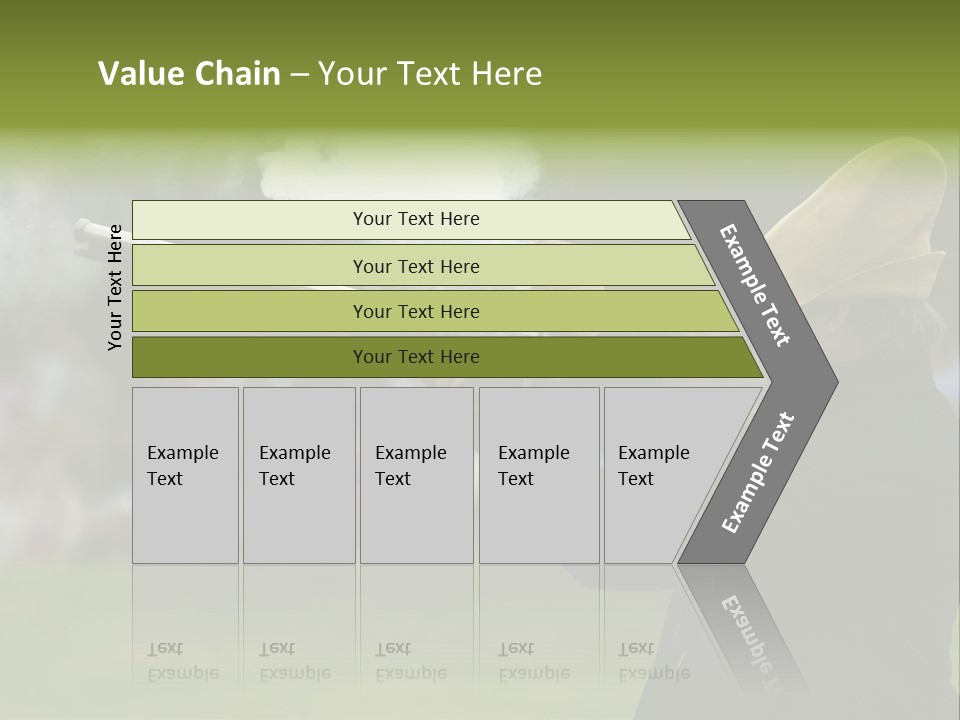 Value Chain – Your Text Here

Your Text Here

Your Text Here

Your Text Here

Your Text Here

Your Text Here

Example Text

Example Text

Example Text

Example Text

Example Text

Example Text

Example Text